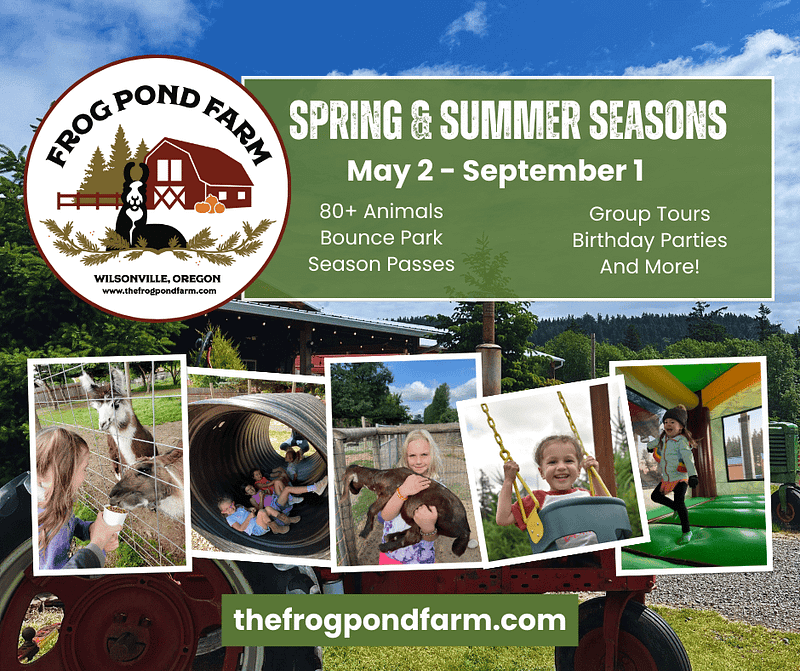 FROG POND FARM
WILSONVILLE, OREGON
www.thefrogpondfarm.com

SPRING & SUMMER SEASONS
May 2 - September 1

80+ Animals
Bounce Park
Season Passes

Group Tours
Birthday Parties
And More!

thefrogpondfarm.com